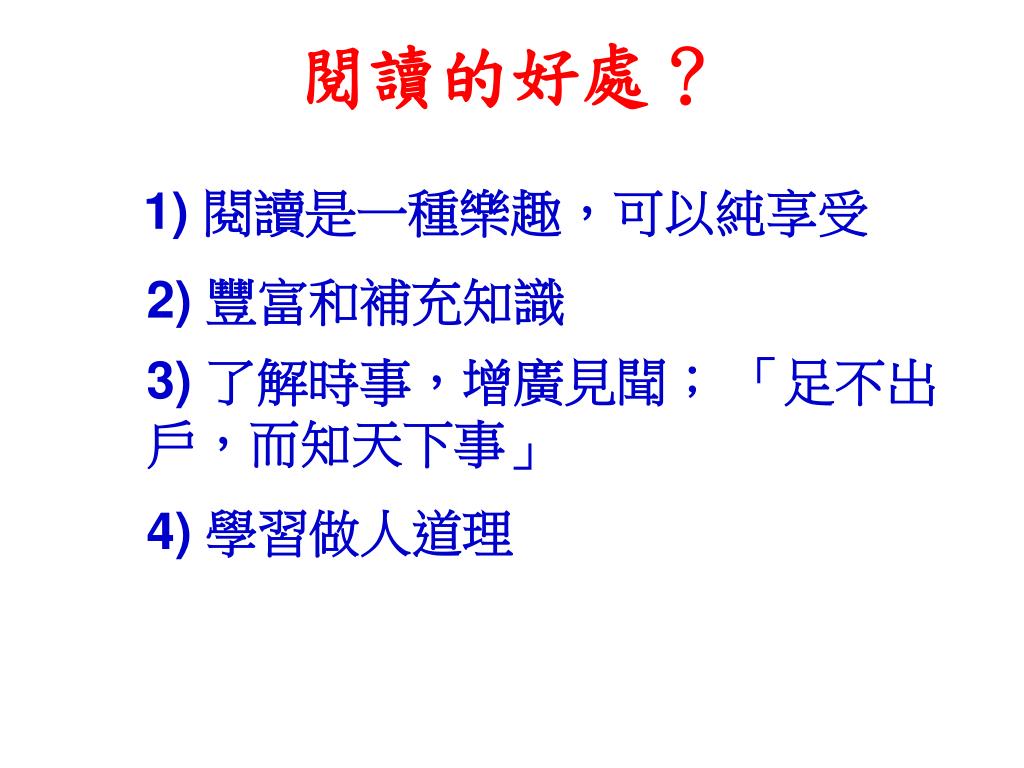 閱讀的好處？

1) 閱讀是一種樂趣，可以純享受

2) 豐富和補充知識

3) 了解時事，增廣見聞；「足不出戶，而知天下事」

4) 學習做人道理